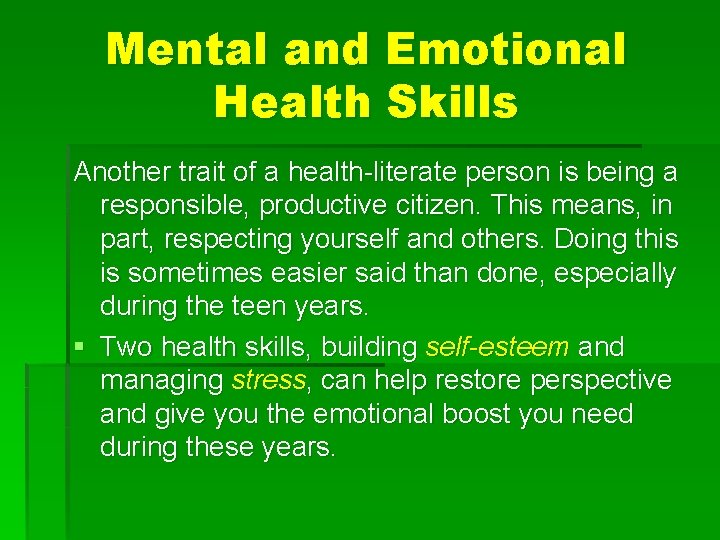 Mental and Emotional Health Skills

Another trait of a health-literate person is being a responsible, productive citizen. This means, in part, respecting yourself and others. Doing this is sometimes easier said than done, especially during the teen years.

▪ Two health skills, building self-esteem and managing stress, can help restore perspective and give you the emotional boost you need during these years.